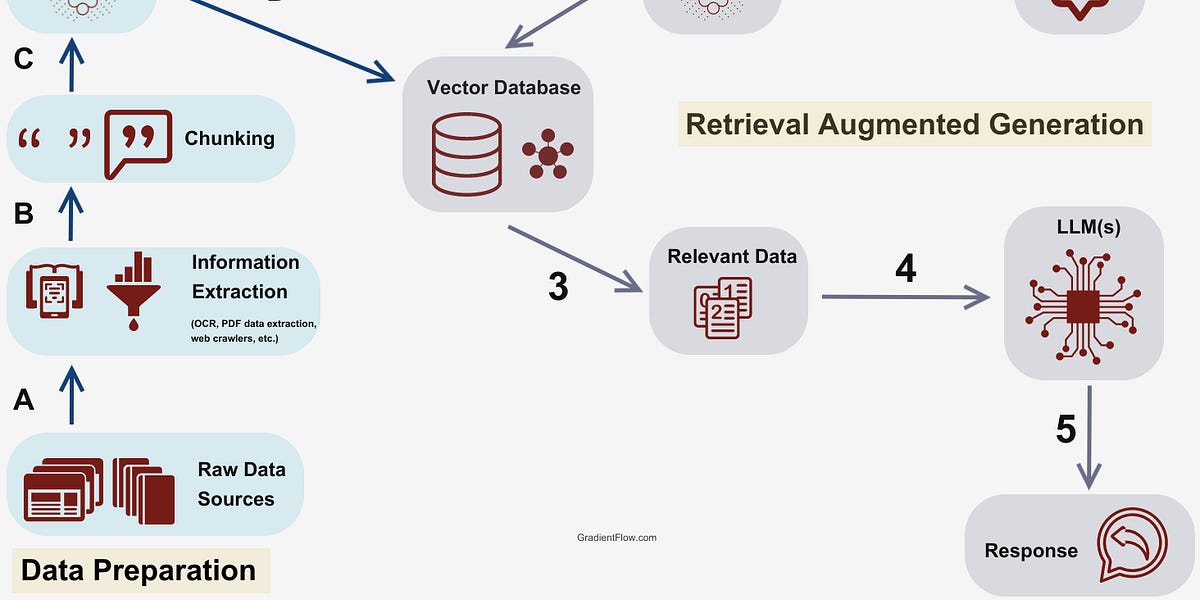 C

Chunking

B

Information Extraction

(OCR, PDF data extraction, web crawlers, etc.)

A

Raw Data Sources

Data Preparation

Vector Database

Retrieval Augmented Generation

3

Relevant Data

4

LLM(s)

5

Response

GradientFlow.com